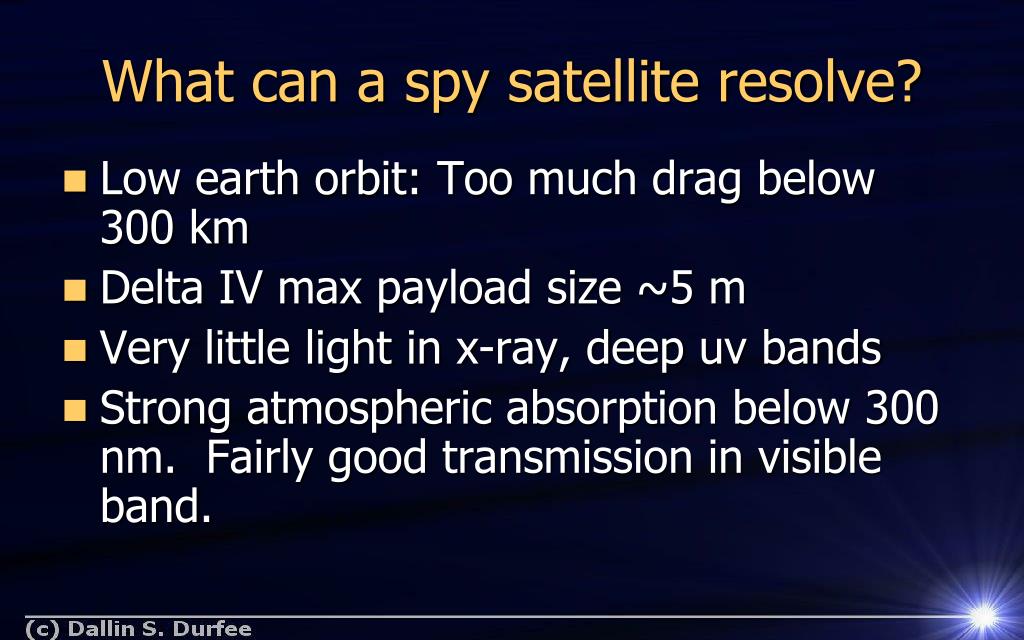 What can a spy satellite resolve?

- Low earth orbit: Too much drag below 300 km
- Delta IV max payload size ~5 m
- Very little light in x-ray, deep uv bands
- Strong atmospheric absorption below 300 nm. Fairly good transmission in visible band.

(c) Dallin S. Durfee